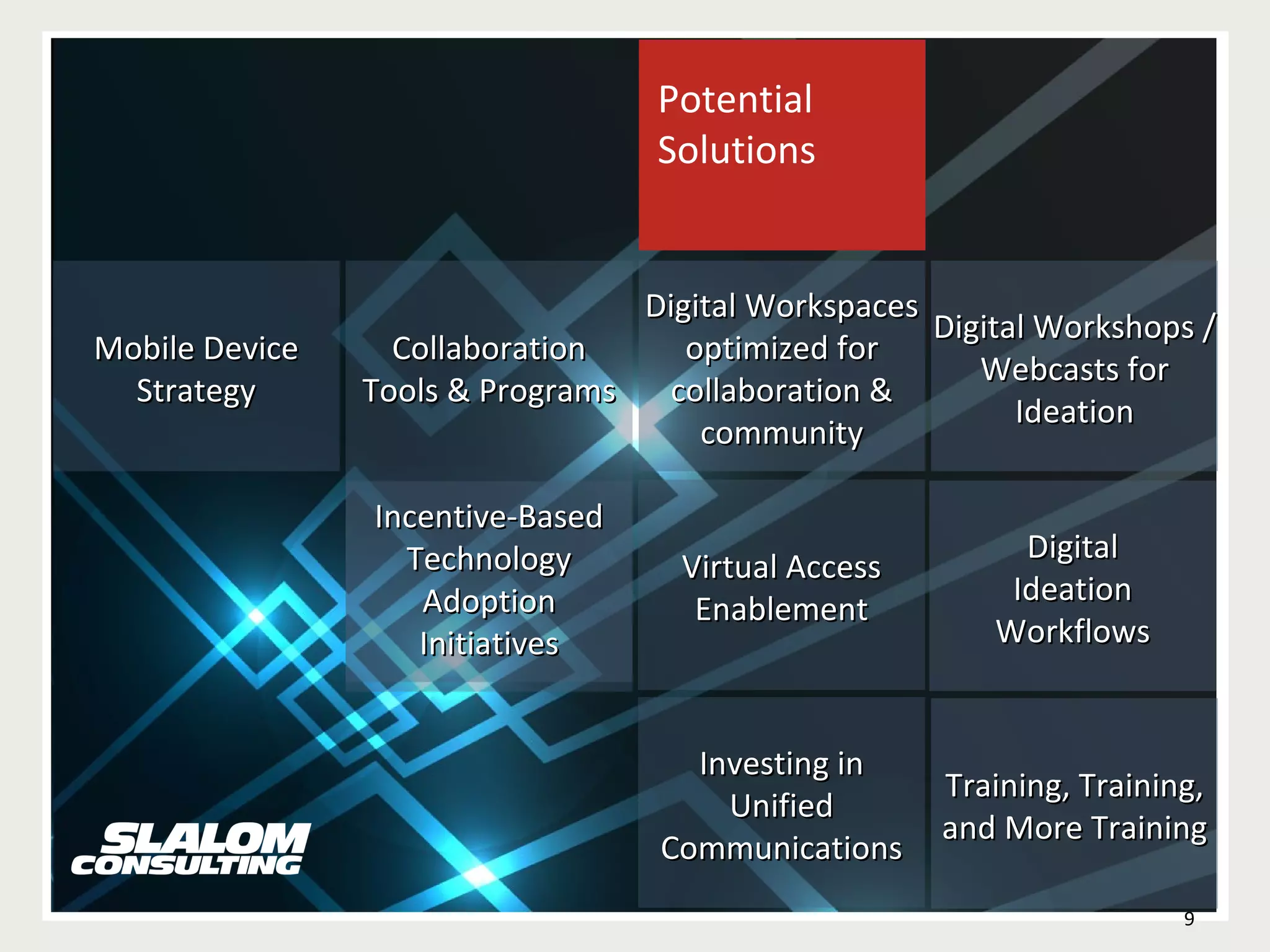 Potential Solutions

Mobile Device Strategy

Collaboration Tools & Programs

Digital Workspaces optimized for collaboration & community

Digital Workshops / Webcasts for Ideation

Incentive-Based Technology Adoption Initiatives

Virtual Access Enablement

Digital Ideation Workflows

Investing in Unified Communications

Training, Training, and More Training

SLALOM CONSULTING

9